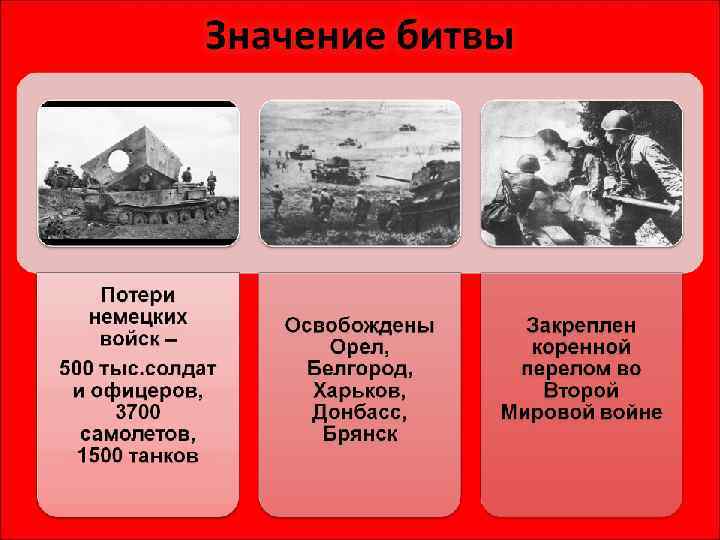 Значение битвы

Потери немецких войск –
500 тыс.солдат и офицеров, 3700 самолетов, 1500 танков

Освобождены Орел, Белгород, Харьков, Донбасс, Брянск

Закреплен коренной перелом во Второй Мировой войне